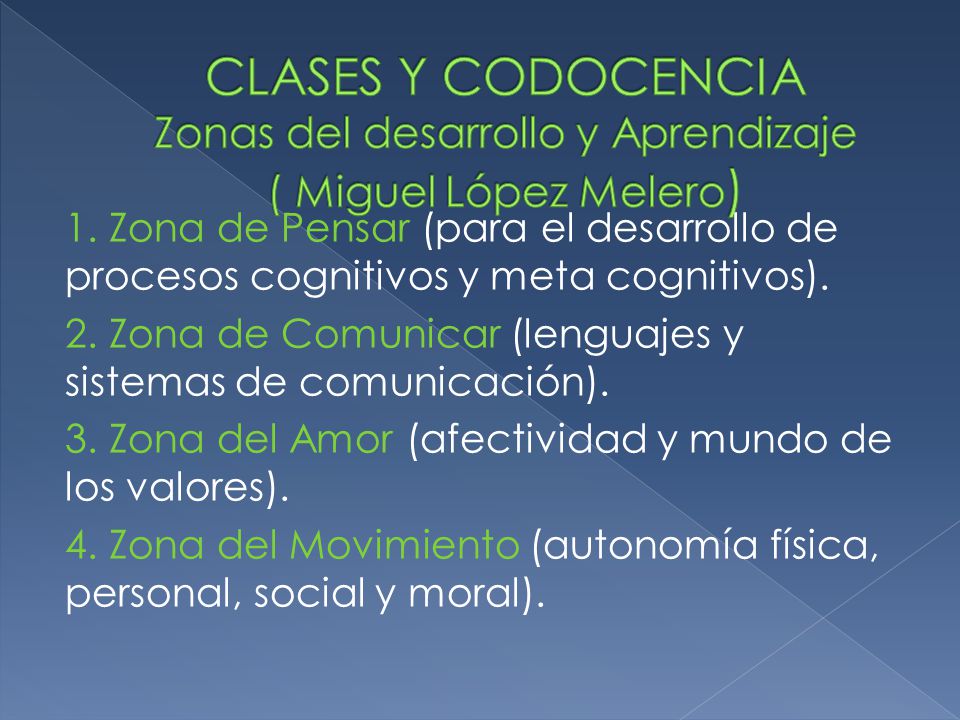 CLASES Y CODOCENCIA
Zonas del desarrollo y Aprendizaje ( Miguel López Melero)

1. Zona de Pensar (para el desarrollo de procesos cognitivos y meta cognitivos).

2. Zona de Comunicar (lenguajes y sistemas de comunicación).

3. Zona del Amor (afectividad y mundo de los valores).

4. Zona del Movimiento (autonomía física, personal, social y moral).